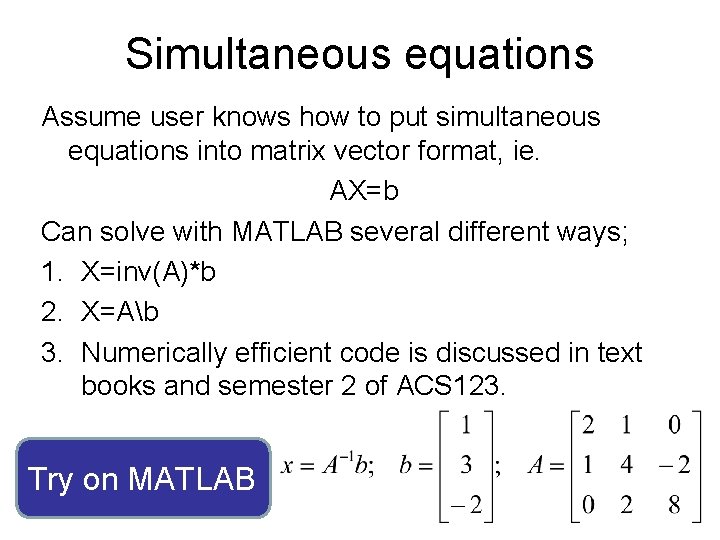 Simultaneous equations

Assume user knows how to put simultaneous equations into matrix vector format, ie.

AX=b

Can solve with MATLAB several different ways;

1. X=inv(A)*b
2. X=A\b
3. Numerically efficient code is discussed in text books and semester 2 of ACS123.

Try on MATLAB

$x = A^{-1}b; \quad b = \begin{bmatrix} 1 \\ 3 \\ -2 \end{bmatrix}; \quad A = \begin{bmatrix} 2 & 1 & 0 \\ 1 & 4 & -2 \\ 0 & 2 & 8 \end{bmatrix}$